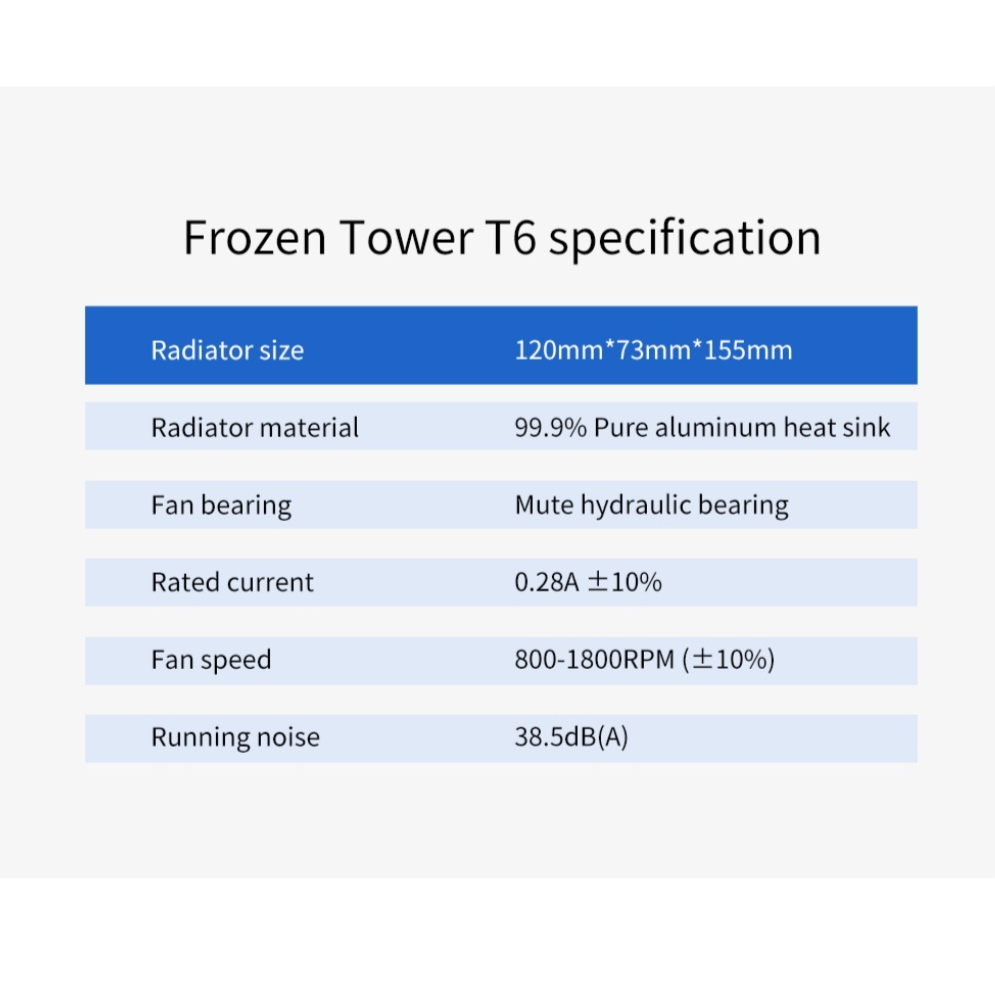 Frozen Tower T6 specification

| Radiator size | 120mm*73mm*155mm |
|---|---|
| Radiator material | 99.9% Pure aluminum heat sink |
| Fan bearing | Mute hydraulic bearing |
| Rated current | 0.28A ±10% |
| Fan speed | 800-1800RPM (±10%) |
| Running noise | 38.5dB(A) |